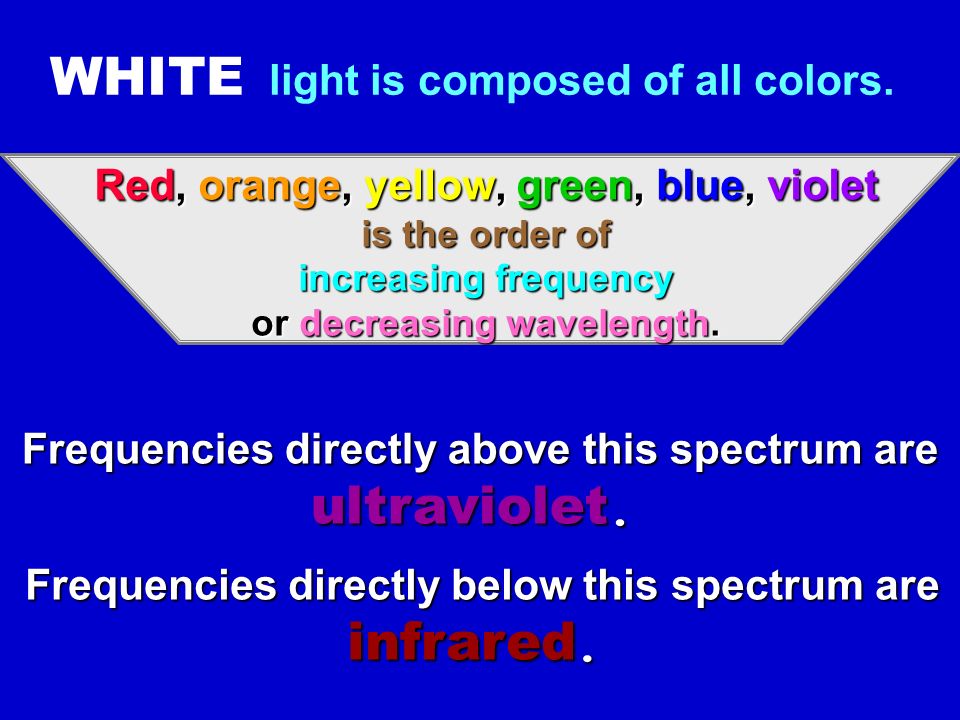 WHITE light is composed of all colors.

Red, orange, yellow, green, blue, violet is the order of increasing frequency or decreasing wavelength.

Frequencies directly above this spectrum are ultraviolet.

Frequencies directly below this spectrum are infrared.